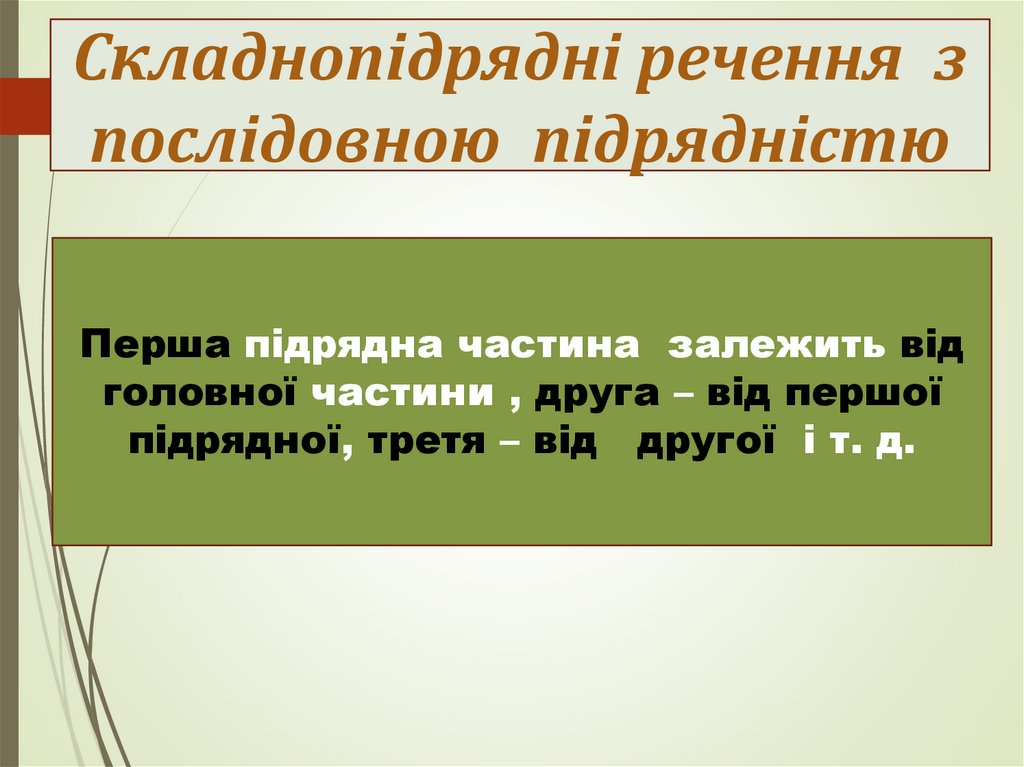 Складнопідрядні речення з послідовною підрядністю

Перша підрядна частина залежить від головної частини , друга – від першої підрядної, третя – від другої і т. д.